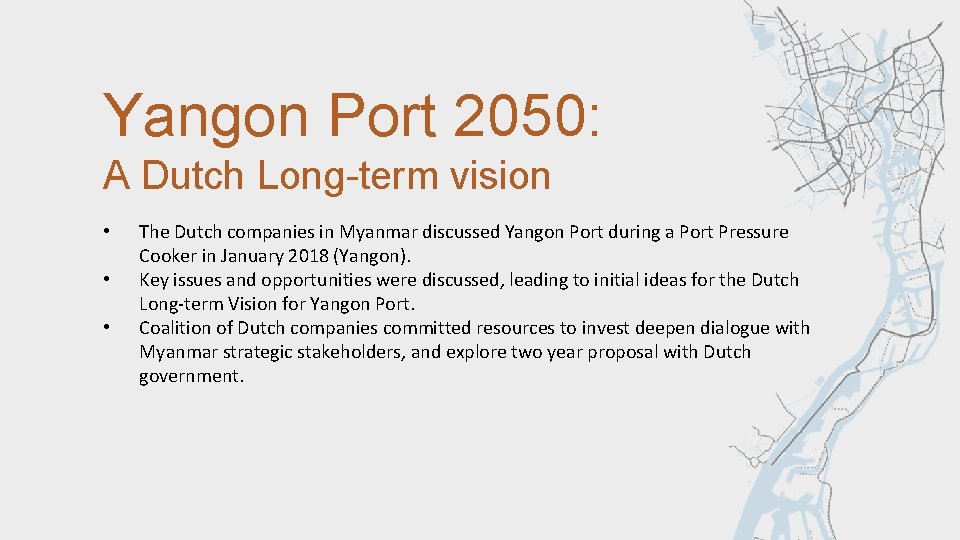 Yangon Port 2050:

A Dutch Long-term vision

• The Dutch companies in Myanmar discussed Yangon Port during a Port Pressure Cooker in January 2018 (Yangon).
• Key issues and opportunities were discussed, leading to initial ideas for the Dutch Long-term Vision for Yangon Port.
• Coalition of Dutch companies committed resources to invest deepen dialogue with Myanmar strategic stakeholders, and explore two year proposal with Dutch government.